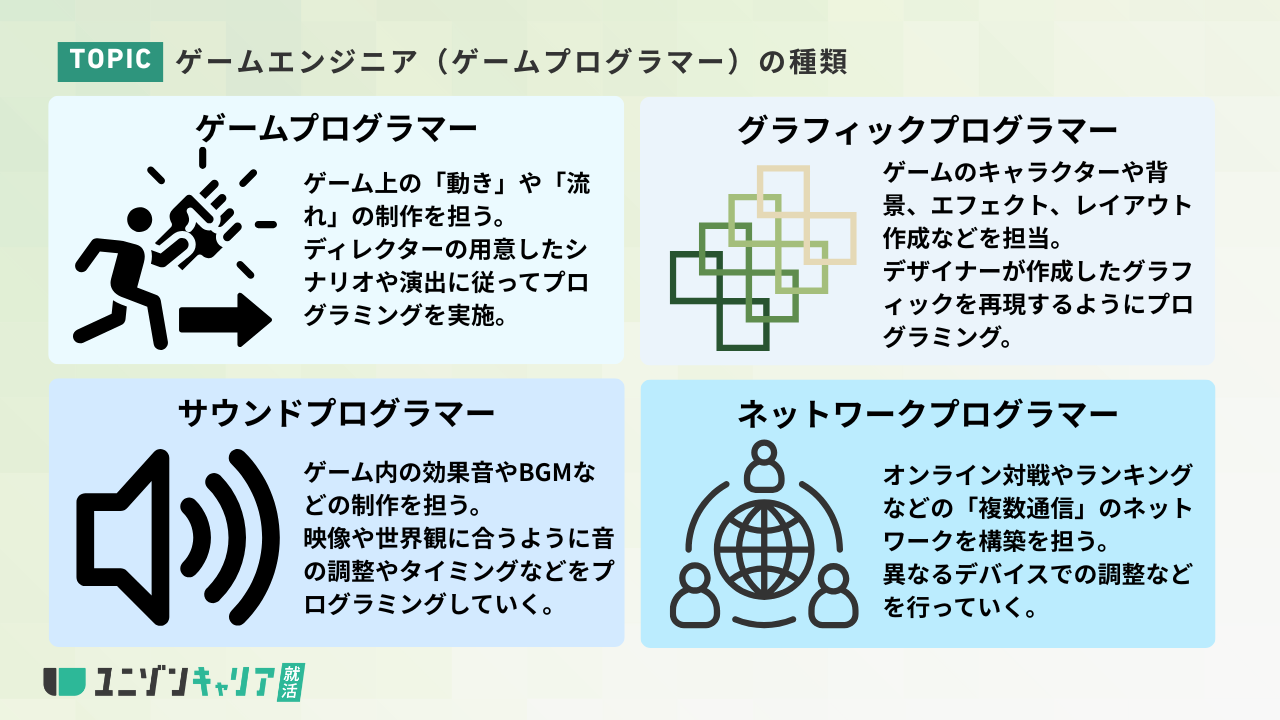 TOPIC ゲームエンジニア（ゲームプログラマー）の種類

ゲームプログラマー

ゲーム上の「動き」や「流れ」の制作を担う。
ディレクターの用意したシナリオや演出に従ってプログラミングを実施。

グラフィックプログラマー

ゲームのキャラクターや背景、エフェクト、レイアウト作成などを担当。
デザイナーが作成したグラフィックを再現するようにプログラミング。

サウンドプログラマー

ゲーム内の効果音やBGMなどの制作を担う。
映像や世界観に合うように音の調整やタイミングなどをプログラミングしていく。

ネットワークプログラマー

オンライン対戦やランキングなどの「複数通信」のネットワークを構築を担う。
異なるデバイスでの調整などを行っていく。

ユニゾンキャリア 就活